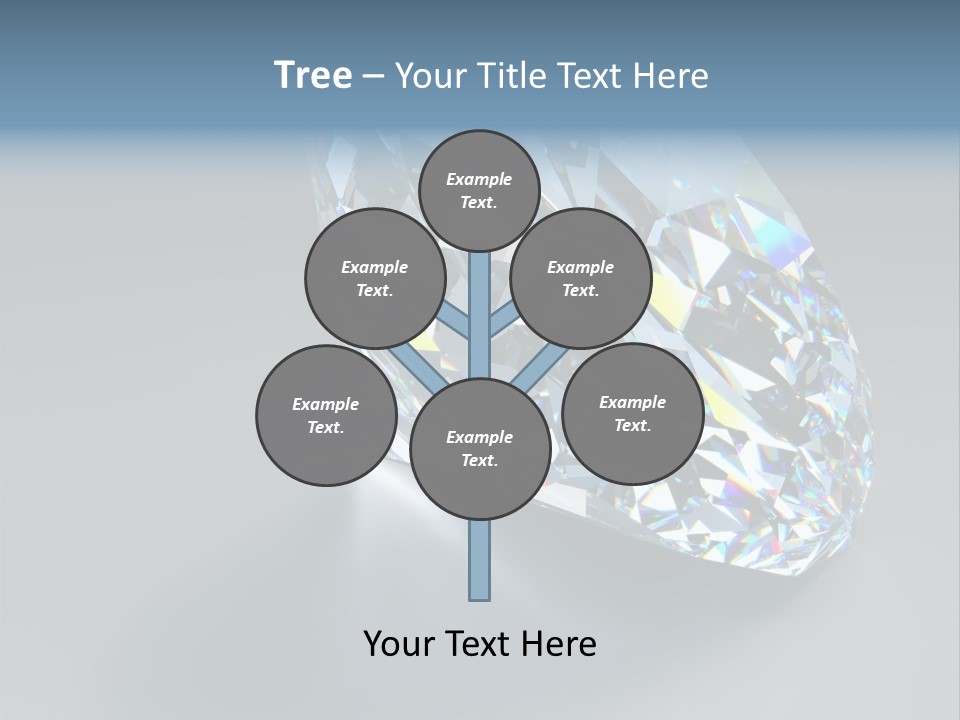 Tree – Your Title Text Here

Example Text.

Example Text.

Example Text.

Example Text.

Example Text.

Example Text.

Your Text Here